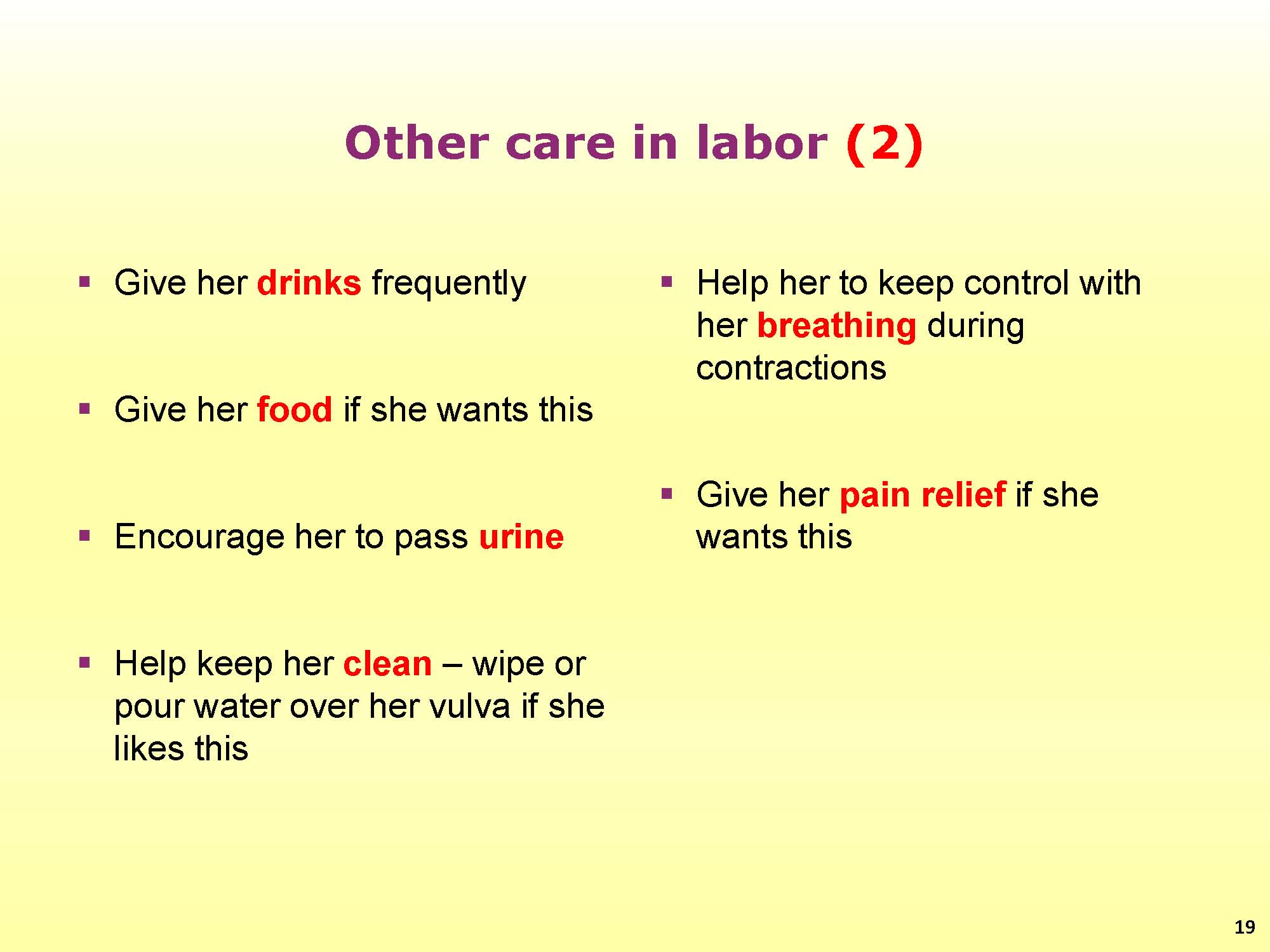 Other care in labor (2)

▪ Give her drinks frequently

▪ Give her food if she wants this

▪ Encourage her to pass urine

▪ Help keep her clean – wipe or pour water over her vulva if she likes this

▪ Help her to keep control with her breathing during contractions

▪ Give her pain relief if she wants this

19